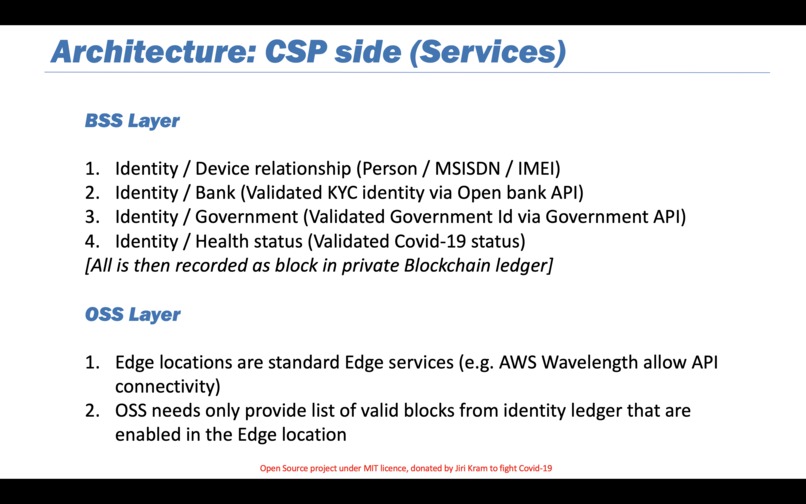 Architecture: CSP side (Services)

BSS Layer

1. Identity / Device relationship (Person / MSISDN / IMEI)
2. Identity / Bank (Validated KYC identity via Open bank API)
3. Identity / Government (Validated Government Id via Government API)
4. Identity / Health status (Validated Covid-19 status)
[All is then recorded as block in private Blockchain ledger]

OSS Layer

1. Edge locations are standard Edge services (e.g. AWS Wavelength allow API connectivity)
2. OSS needs only provide list of valid blocks from identity ledger that are enabled in the Edge location

Open Source project under MIT licence, donated by Jiri Kram to fight Covid-19